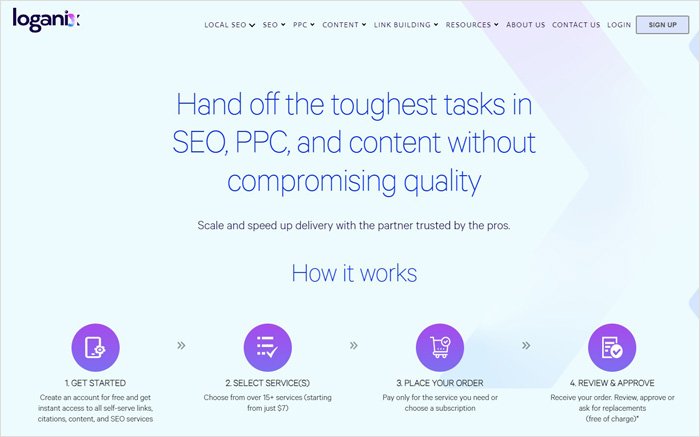 loganix

LOCAL SEO SEO PPC CONTENT LINK BUILDING RESOURCES ABOUT US CONTACT US LOGIN SIGN UP

Hand off the toughest tasks in SEO, PPC, and content without compromising quality

Scale and speed up delivery with the partner trusted by the pros.

How it works

1. GET STARTED
Create an account for free and get instant access to all self-serve links, citations, content, and SEO services

»

2. SELECT SERVICE(S)
Choose from over 15+ services (starting from just $7)

»

3. PLACE YOUR ORDER
Pay only for the service you need or choose a subscription

»

4. REVIEW & APPROVE
Receive your order. Review, approve or ask for replacements (free of charge)*